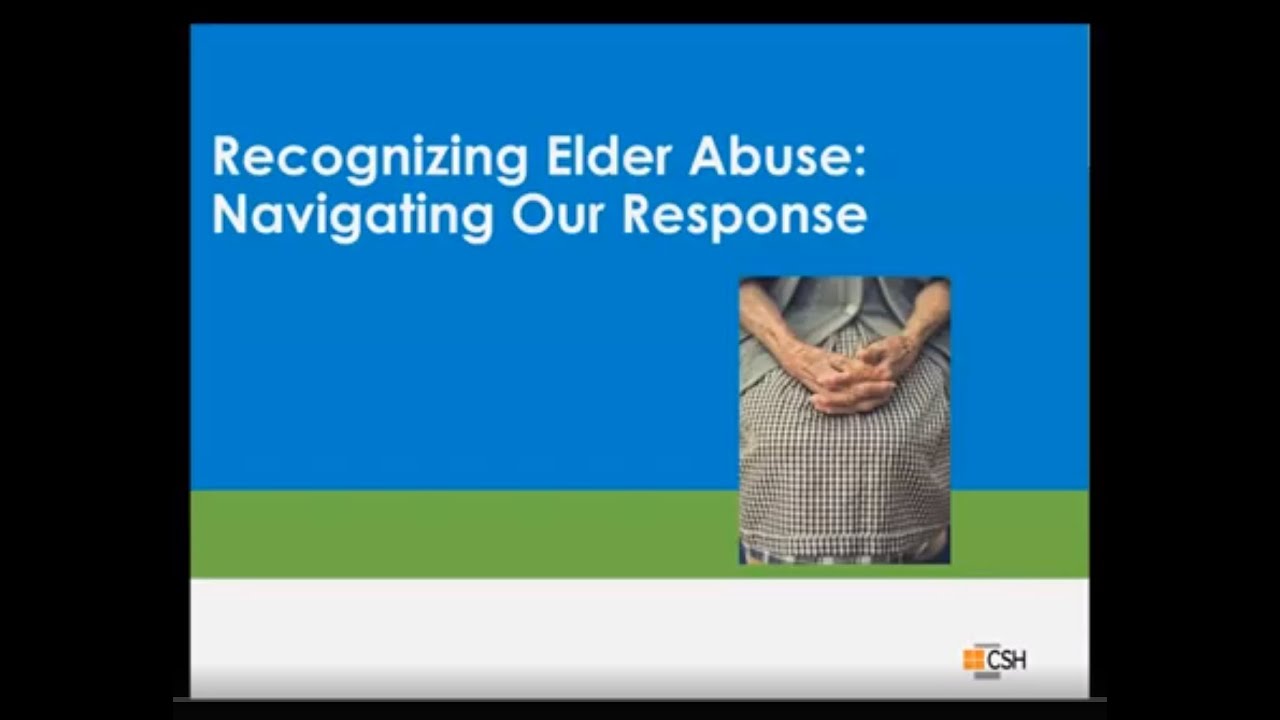 Recognizing Elder Abuse:
Navigating Our Response

CSH